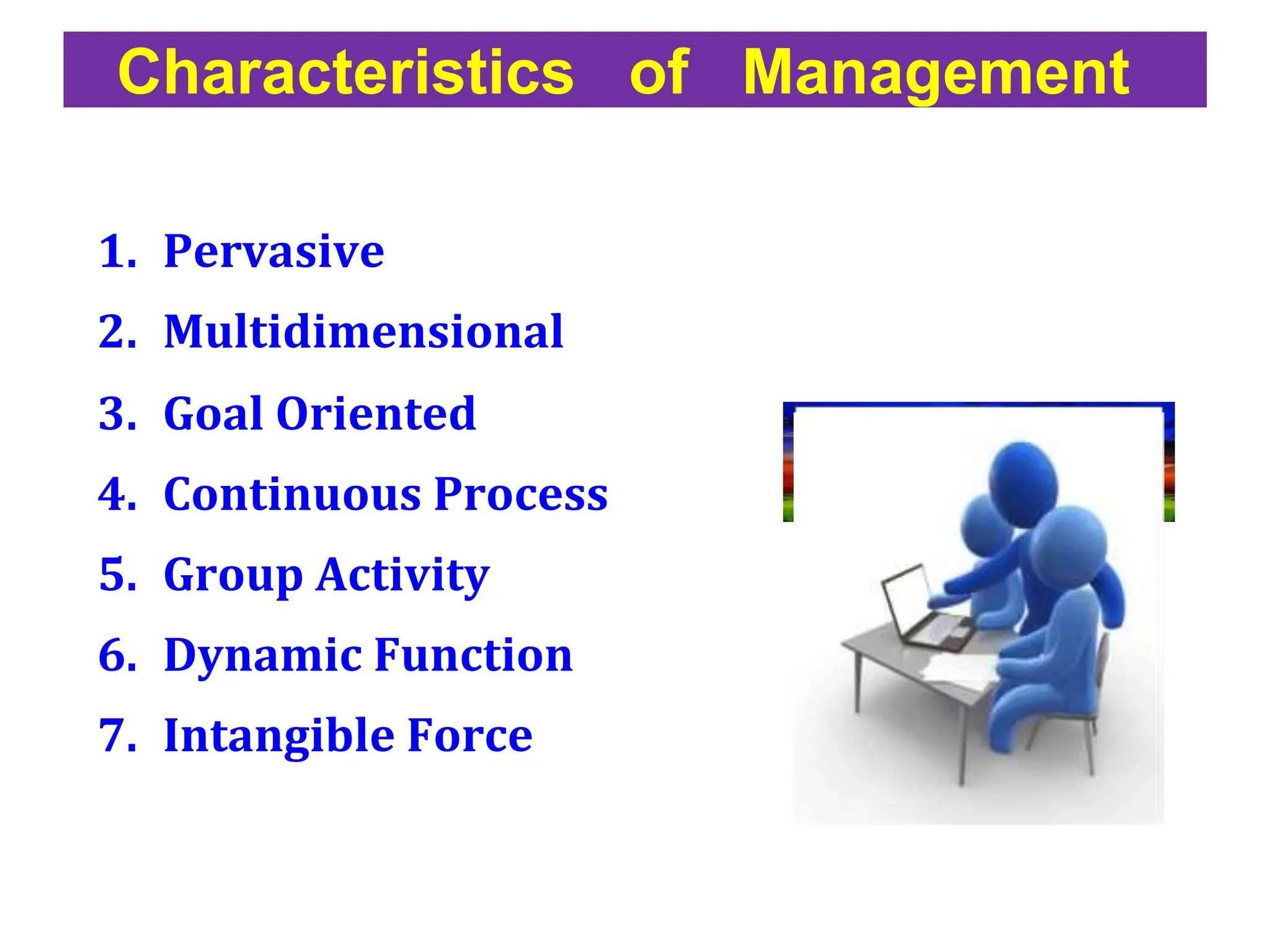 Characteristics of Management

1. Pervasive
2. Multidimensional
3. Goal Oriented
4. Continuous Process
5. Group Activity
6. Dynamic Function
7. Intangible Force